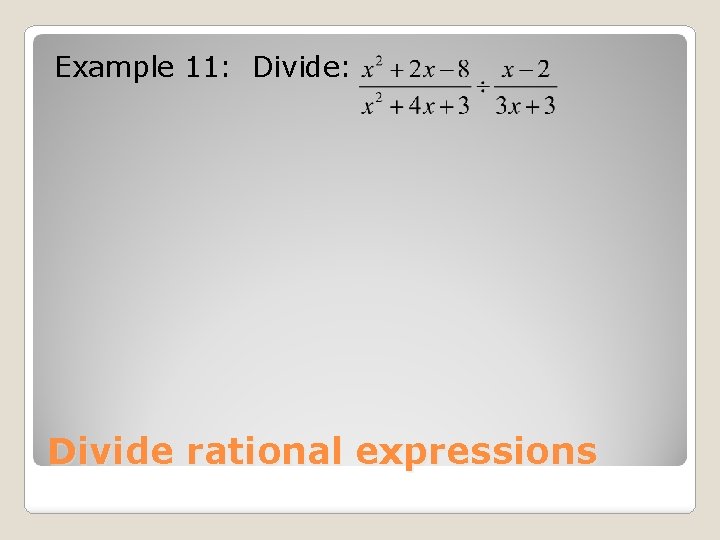 Example 11: Divide: $\frac{x^2+2x-8}{x^2+4x+3} \div \frac{x-2}{3x+3}$

Divide rational expressions